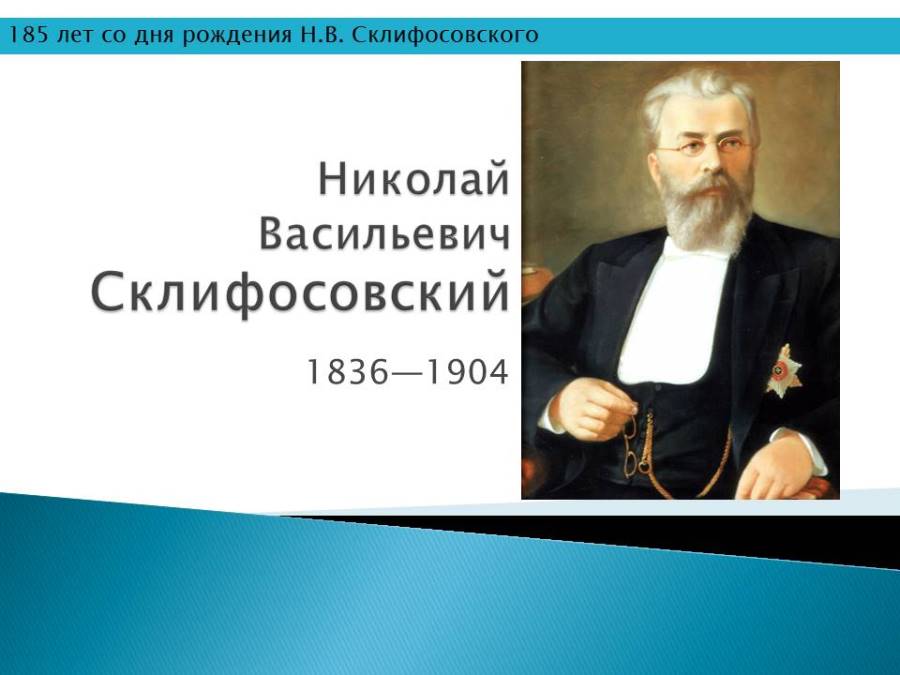 185 лет со дня рождения Н.В. Склифосовского

Николай Васильевич Склифосовский

1836—1904